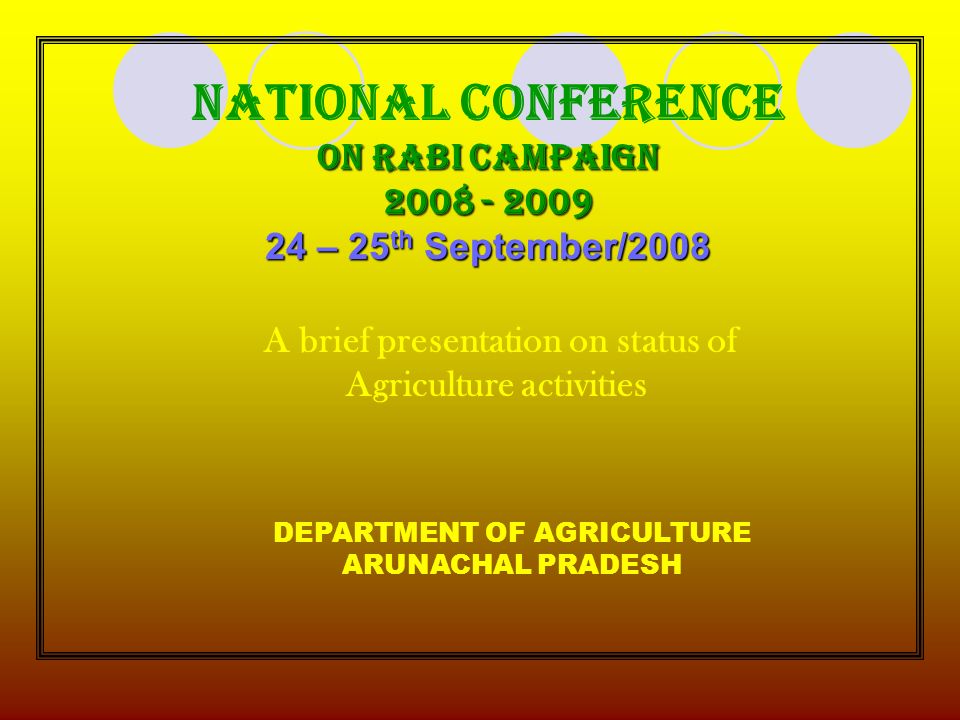 NATIONAL CONFERENCE
ON RABI CAMPAIGN
2008 - 2009
24 – 25$^{th}$ September/2008

A brief presentation on status of Agriculture activities

DEPARTMENT OF AGRICULTURE
ARUNACHAL PRADESH